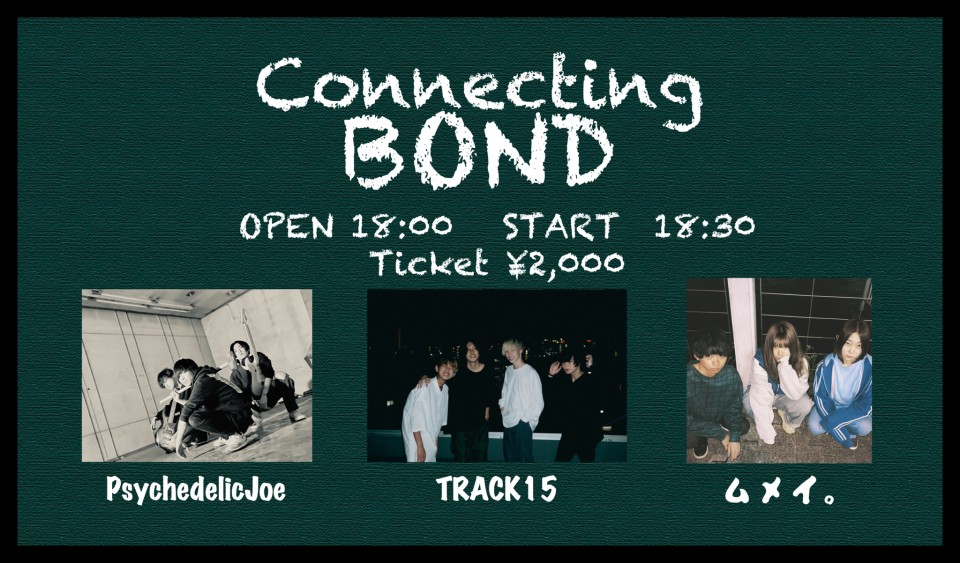 Connecting
BOND

OPEN 18:00 START 18:30
Ticket ¥2,000

PsychedelicJoe

TRACK15

ムメイ。